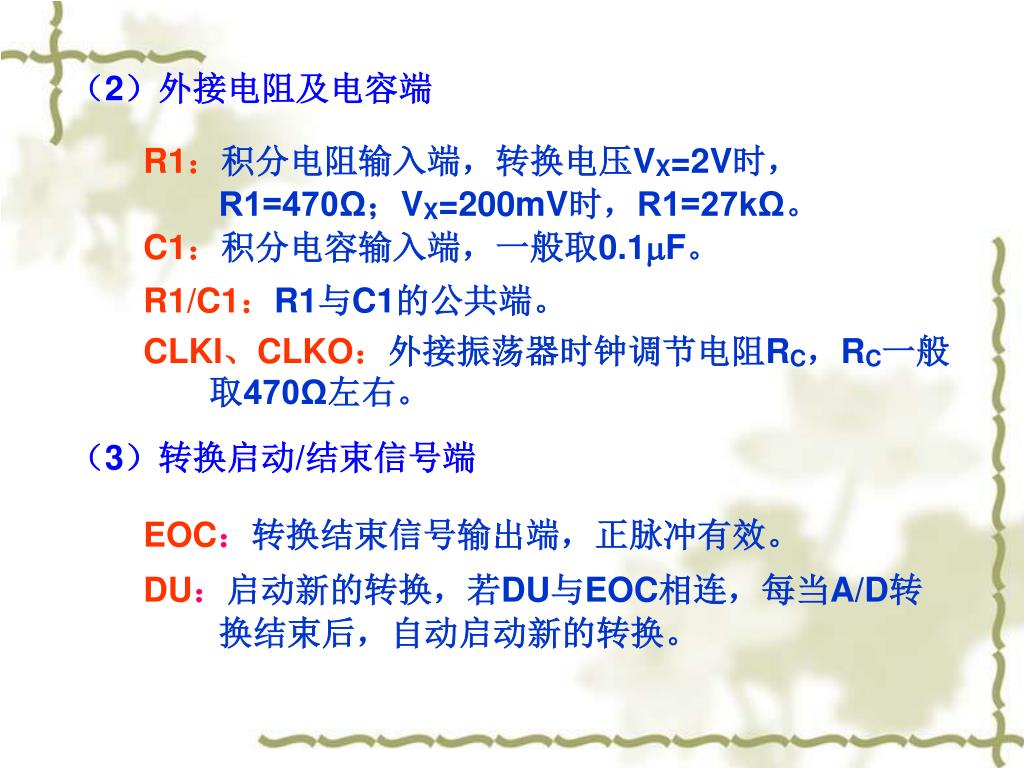 （2）外接电阻及电容端

R1：积分电阻输入端，转换电压$V_X$=2V时，R1=470Ω；$V_X$=200mV时，R1=27kΩ。

C1：积分电容输入端，一般取0.1μF。

R1/C1：R1与C1的公共端。

CLKI、CLKO：外接振荡器时钟调节电阻$R_C$，$R_C$一般取470Ω左右。

（3）转换启动/结束信号端

EOC：转换结束信号输出端，正脉冲有效。

DU：启动新的转换，若DU与EOC相连，每当A/D转换结束后，自动启动新的转换。